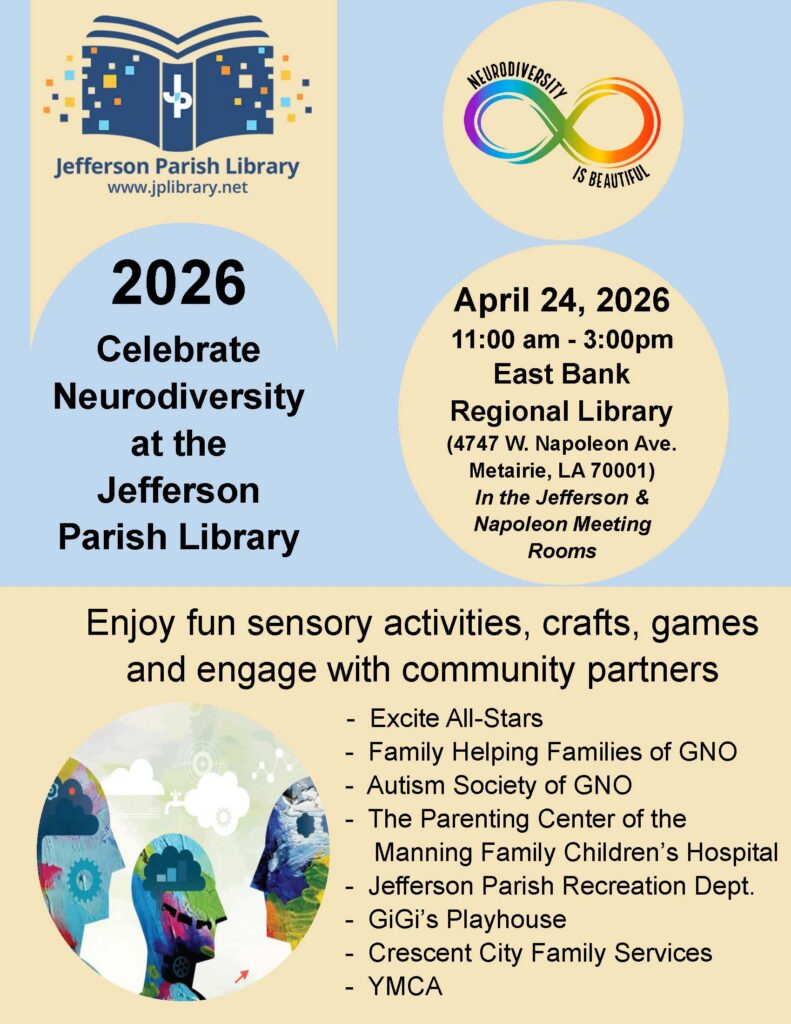 JP
Jefferson Parish Library
www.jplibrary.net

NEURODIVERSITY IS BEAUTIFUL

2026
Celebrate Neurodiversity at the Jefferson Parish Library

April 24, 2026
11:00 am - 3:00pm
East Bank Regional Library
(4747 W. Napoleon Ave. Metairie, LA 70001)
In the Jefferson & Napoleon Meeting Rooms

Enjoy fun sensory activities, crafts, games and engage with community partners

- Excite All-Stars
- Family Helping Families of GNO
- Autism Society of GNO
- The Parenting Center of the Manning Family Children's Hospital
- Jefferson Parish Recreation Dept.
- GiGi's Playhouse
- Crescent City Family Services
- YMCA